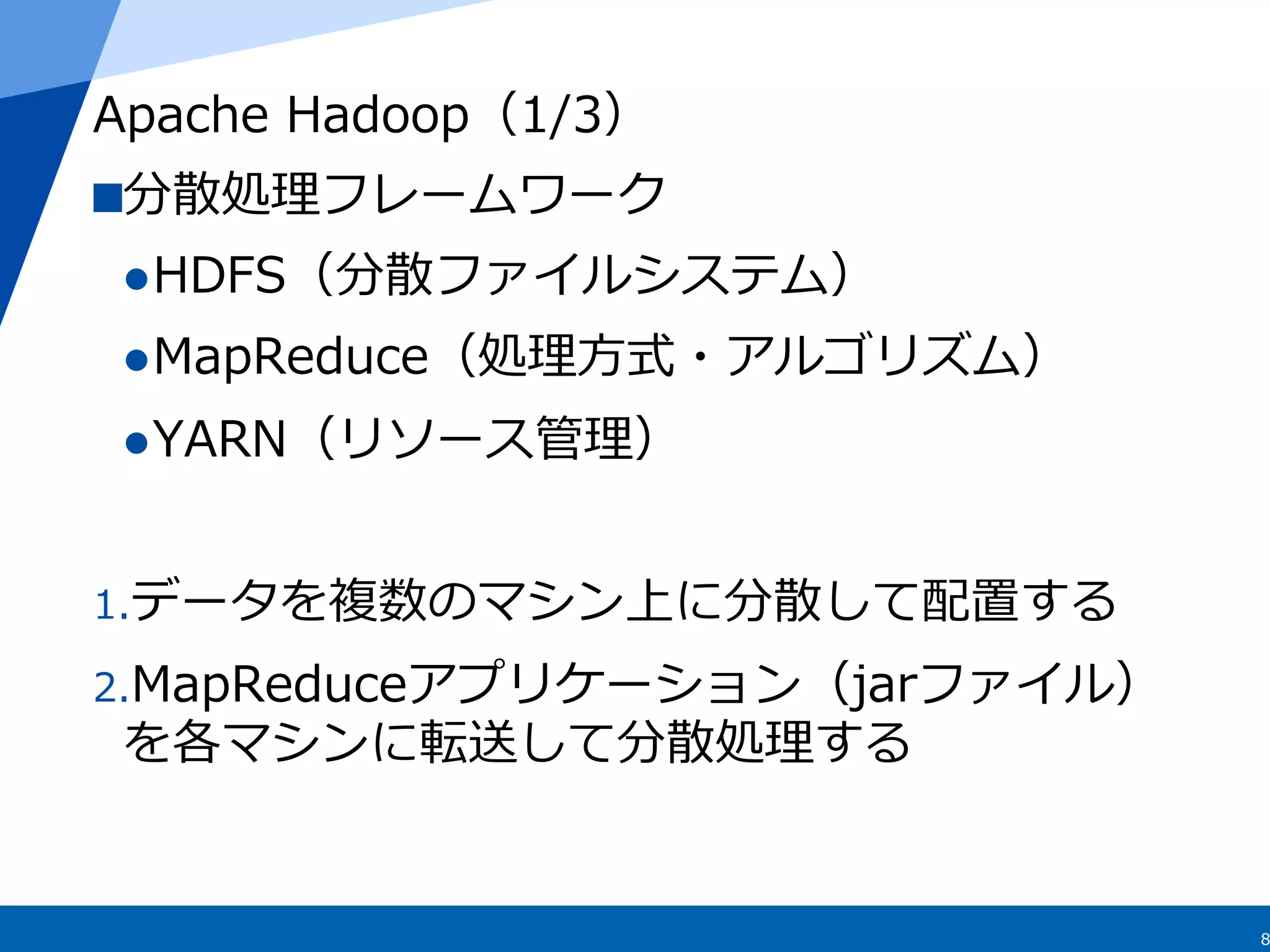 Apache Hadoop（1/3）

■分散処理フレームワーク

●HDFS（分散ファイルシステム）

●MapReduce（処理方式・アルゴリズム）

●YARN（リソース管理）

1.データを複数のマシン上に分散して配置する

2.MapReduceアプリケーション（jarファイル）を各マシンに転送して分散処理する

8